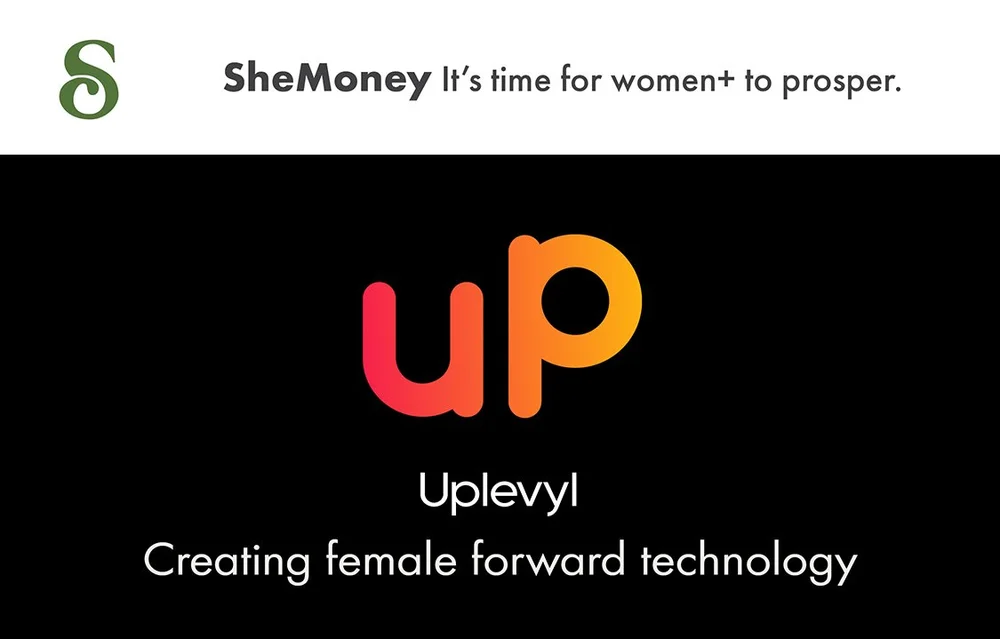 S

SheMoney It's time for women+ to prosper.

uP

Uplevyl

Creating female forward technology